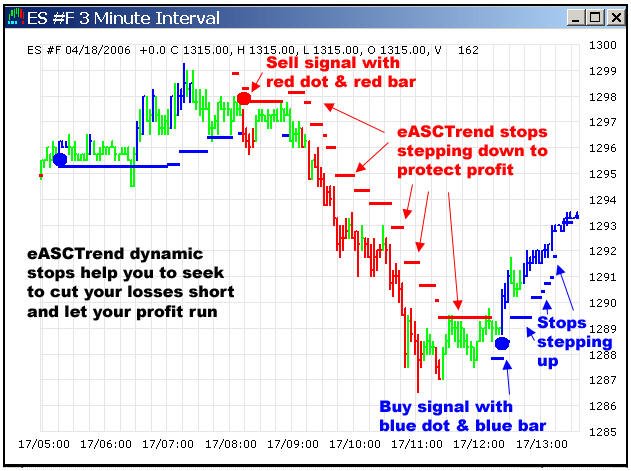 ES #F 3 Minute Interval

ES #F 04/18/2006 +0.0 C 1315.00, H 1315.00, L 1315.00, O 1315.00, V 162

Sell signal with red dot & red bar

eASCTrend stops stepping down to protect profit

eASCTrend dynamic stops help you to seek to cut your losses short and let your profit run

Stops stepping up

Buy signal with blue dot & blue bar

1300
1299
1298
1297
1296
1295
1294
1293
1292
1291
1290
1289
1288
1287
1286
1285

17/05:00 17/06:00 17/07:00 17/08:00 17/09:00 17/10:00 17/11:00 17/12:00 17/13:00